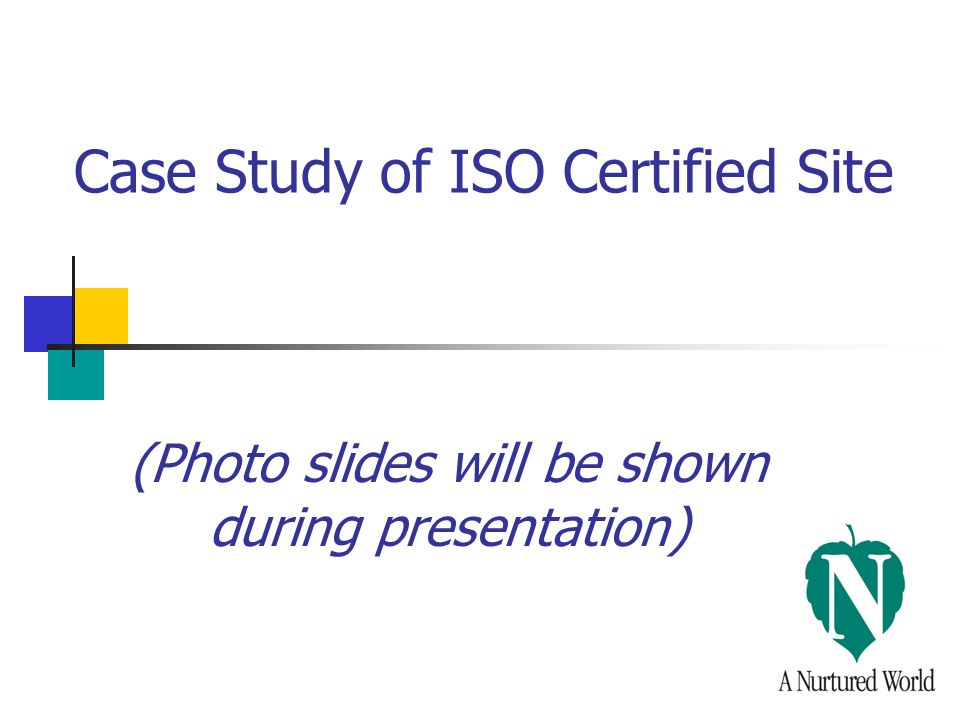 Case Study of ISO Certified Site

(Photo slides will be shown during presentation)

N

A Nurtured World